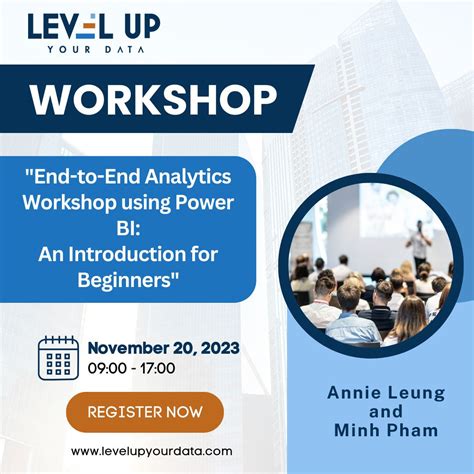 LEVEL UP
YOUR DATA

WORKSHOP

"End-to-End Analytics Workshop using Power BI:
An Introduction for Beginners"

November 20, 2023
09:00 - 17:00

REGISTER NOW

www.levelupyourdata.com

Annie Leung
and
Minh Pham